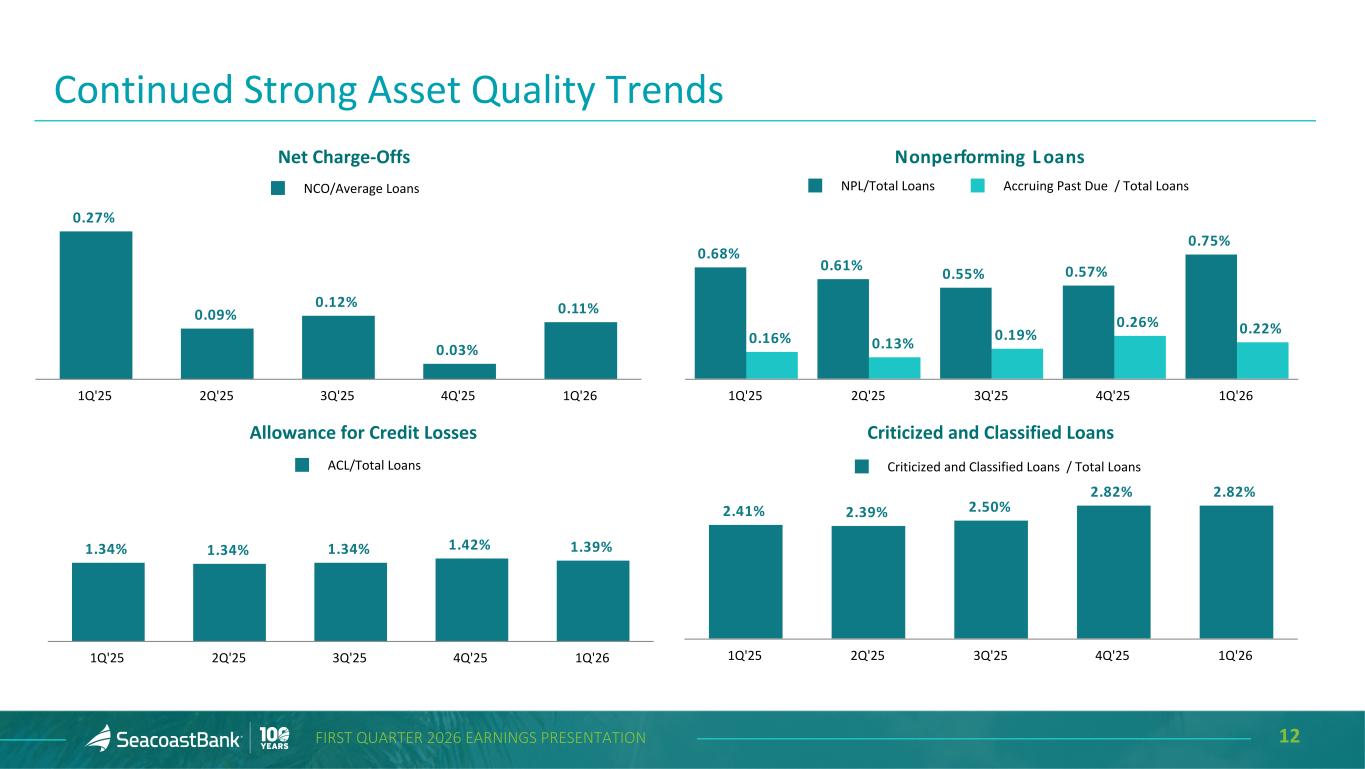 Continued Strong Asset Quality Trends

Net Charge-Offs

NCO/Average Loans

0.27%
0.09%
0.12%
0.03%
0.11%

1Q'25 2Q'25 3Q'25 4Q'25 1Q'26

Nonperforming Loans

NPL/Total Loans Accruing Past Due / Total Loans

0.68%
0.16%
0.61%
0.13%
0.55%
0.19%
0.57%
0.26%
0.75%
0.22%

1Q'25 2Q'25 3Q'25 4Q'25 1Q'26

Allowance for Credit Losses

ACL/Total Loans

1.34%
1.34%
1.34%
1.42%
1.39%

1Q'25 2Q'25 3Q'25 4Q'25 1Q'26

Criticized and Classified Loans

Criticized and Classified Loans / Total Loans

2.41%
2.39%
2.50%
2.82%
2.82%

1Q'25 2Q'25 3Q'25 4Q'25 1Q'26

SeacoastBank 100 YEARS FIRST QUARTER 2026 EARNINGS PRESENTATION 12